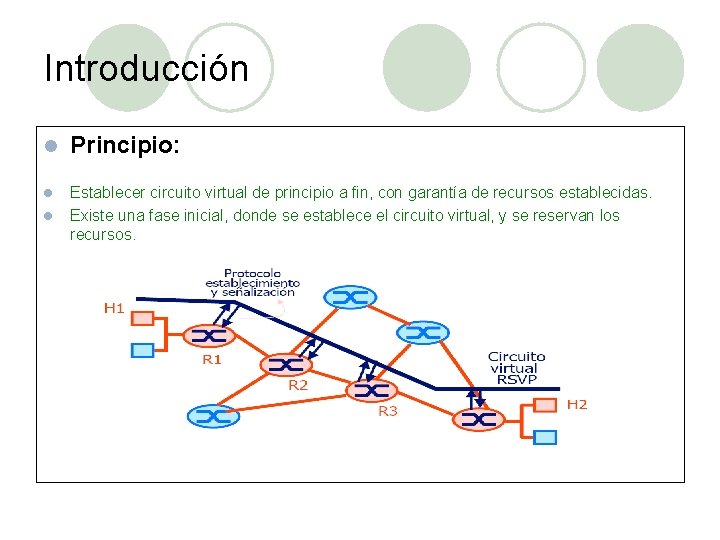 Introducción

Principio:

Establecer circuito virtual de principio a fin, con garantía de recursos establecidas.

Existe una fase inicial, donde se establece el circuito virtual, y se reservan los recursos.

Protocolo establecimiento y señalización

H1

R1

R2

R3

Circuito virtual RSVP

H2